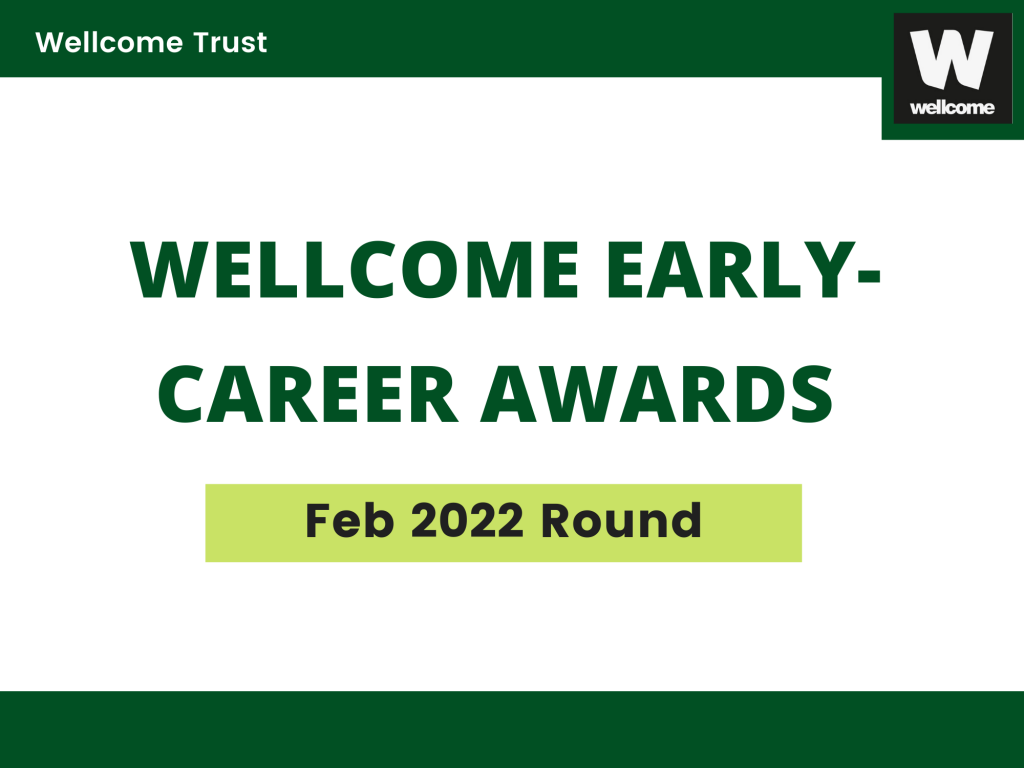 Wellcome Trust

W
wellcome

WELLCOME EARLY-CAREER AWARDS

Feb 2022 Round